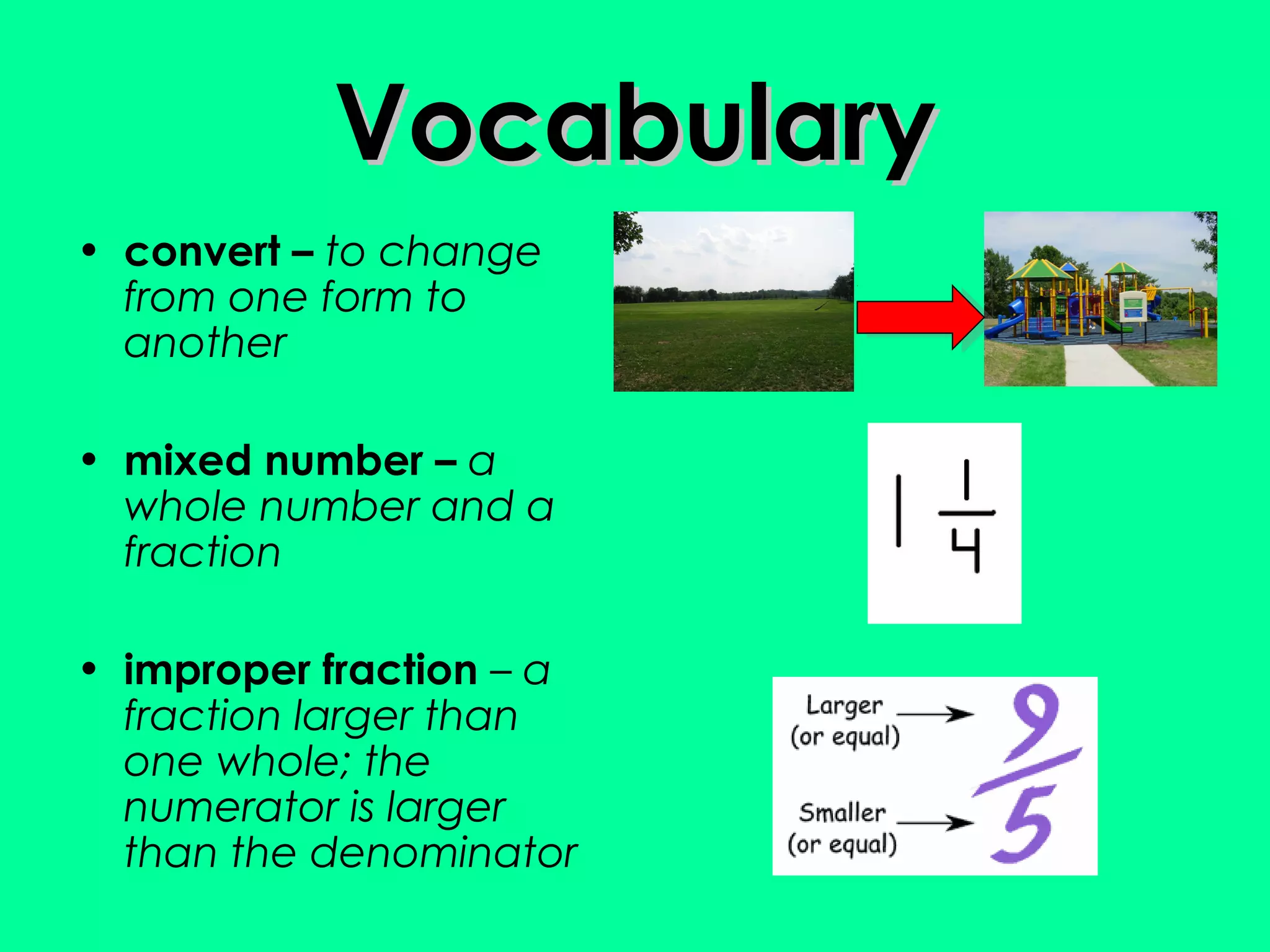 Vocabulary

• convert – to change from one form to another

• mixed number – a whole number and a fraction

$1\frac{1}{4}$

• improper fraction – a fraction larger than one whole; the numerator is larger than the denominator

Larger (or equal)

Smaller (or equal)

$\frac{9}{5}$